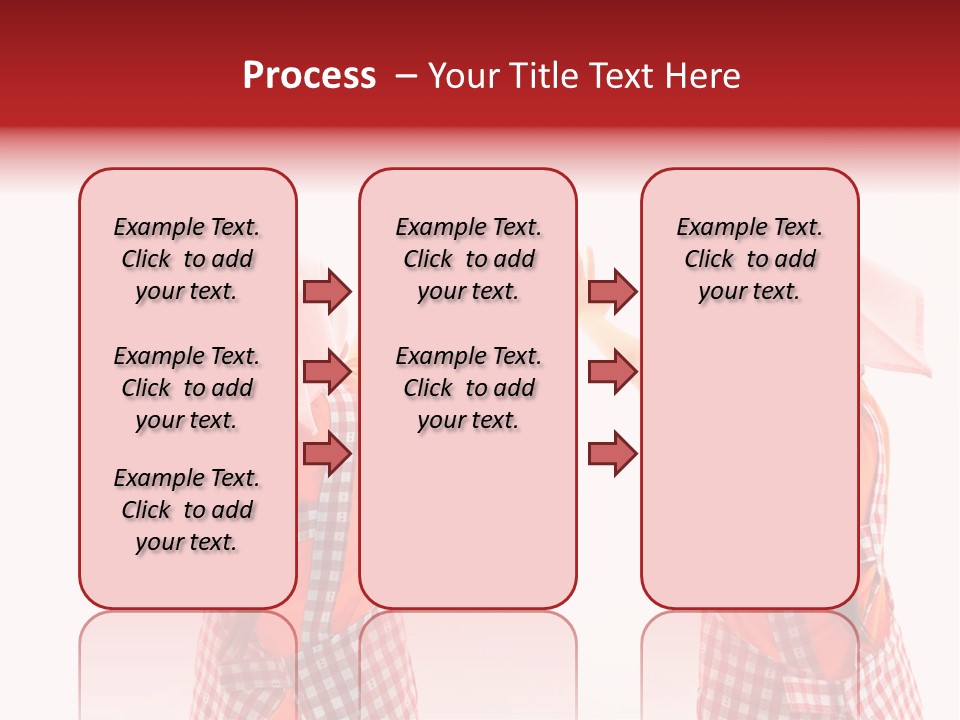 Process – Your Title Text Here

Example Text. Click to add your text.

Example Text. Click to add your text.

Example Text. Click to add your text.

Example Text. Click to add your text.

Example Text. Click to add your text.

Example Text. Click to add your text.